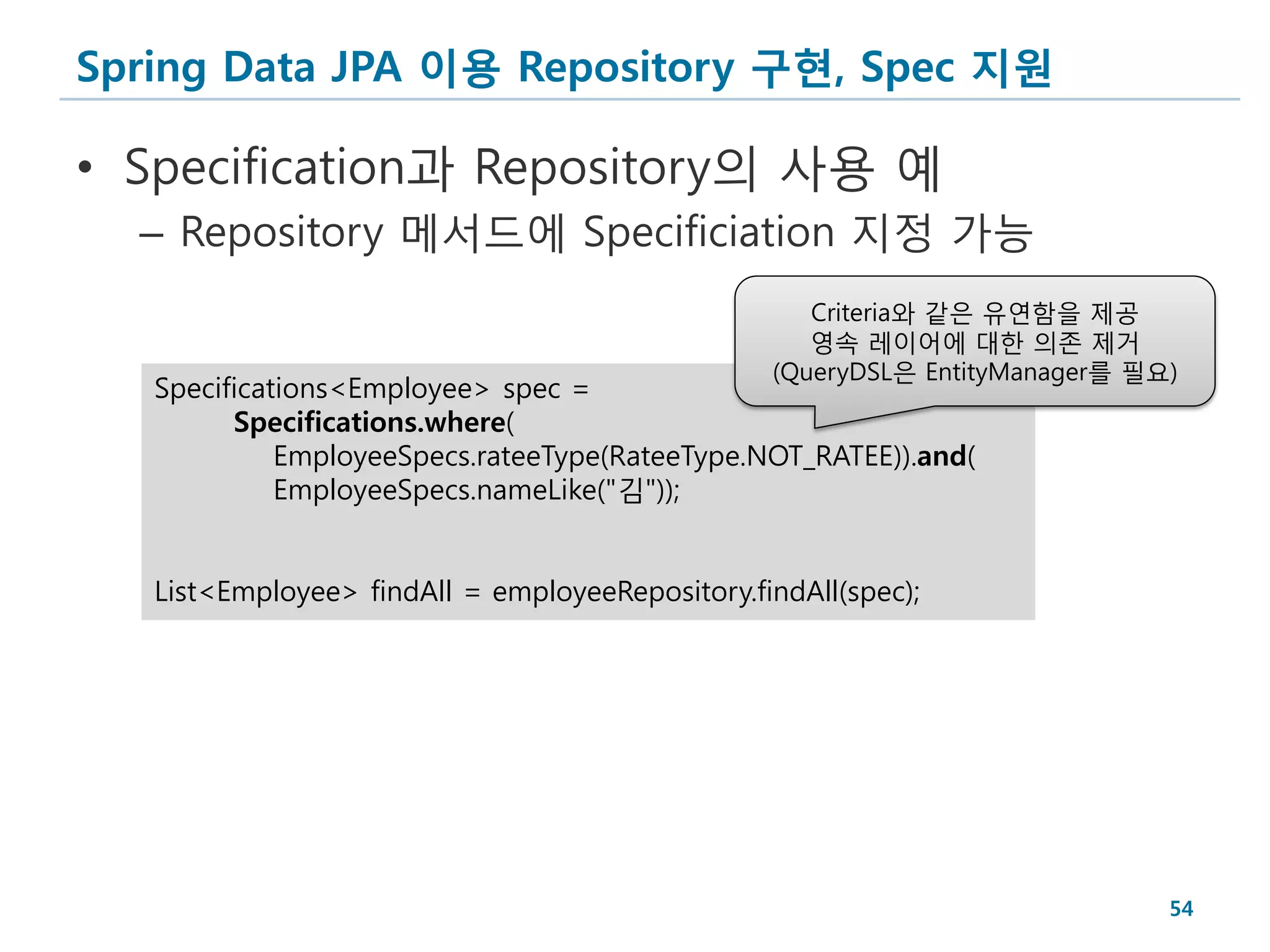 Spring Data JPA 이용 Repository 구현, Spec 지원

• Specification과 Repository의 사용 예
– Repository 메서드에 Specificiation 지정 가능

Criteria와 같은 유연함을 제공
영속 레이어에 대한 의존 제거
(QueryDSL은 EntityManager를 필요)

Specifications<Employee> spec =
Specifications.where(
EmployeeSpecs.rateeType(RateeType.NOT_RATEE)).and(
EmployeeSpecs.nameLike("김"));

List<Employee> findAll = employeeRepository.findAll(spec);

54